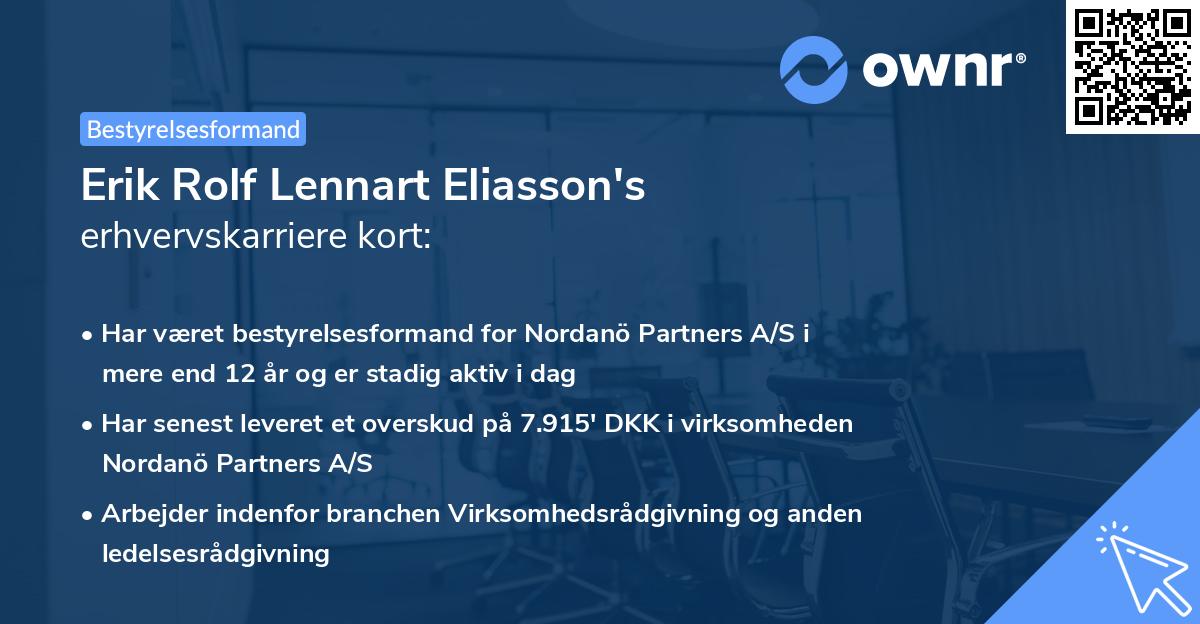 ownr®

Bestyrelsesformand

Erik Rolf Lennart Eliasson's erhvervskarriere kort:

• Har været bestyrelsesformand for Nordanö Partners A/S i mere end 12 år og er stadig aktiv i dag

• Har senest leveret et overskud på 7.915' DKK i virksomheden Nordanö Partners A/S

• Arbejder indenfor branchen Virksomhedsrådgivning og anden ledelsesrådgivning